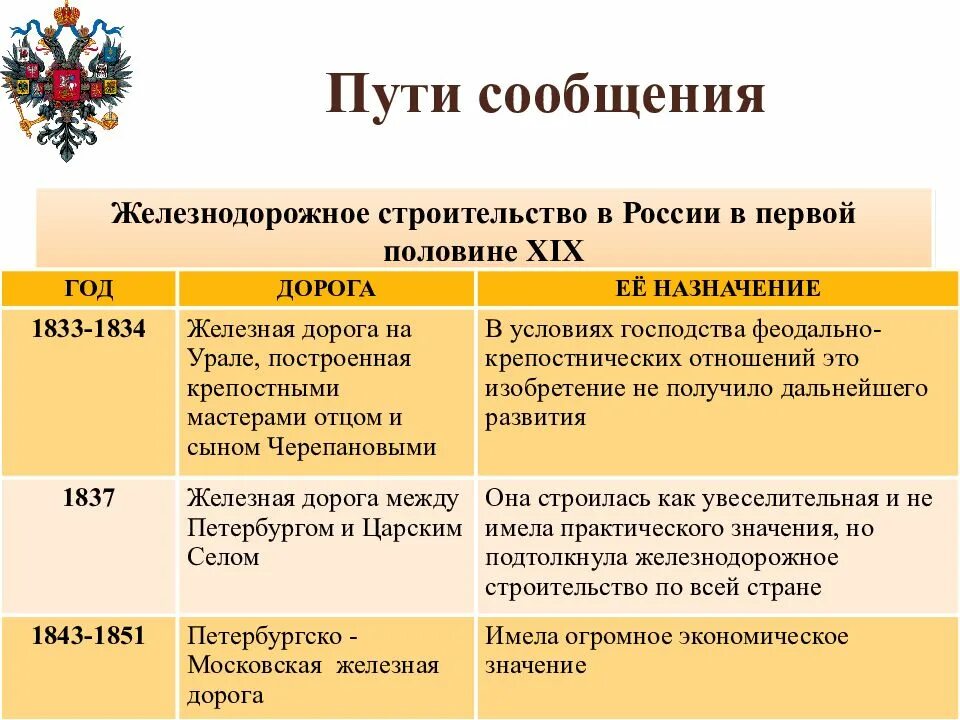 Пути сообщения

Железнодорожное строительство в России в первой половине XIX

| ГОД | ДОРОГА | ЕЁ НАЗНАЧЕНИЕ |
|---|---|---|
| 1833-1834 | Железная дорога на Урале, построенная крепостными мастерами отцом и сыном Черепановыми | В условиях господства феодально-крепостнических отношений это изобретение не получило дальнейшего развития |
| 1837 | Железная дорога между Петербургом и Царским Селом | Она строилась как увеселительная и не имела практического значения, но подтолкнула железнодорожное строительство по всей стране |
| 1843-1851 | Петербургско - Московская железная дорога | Имела огромное экономическое значение |